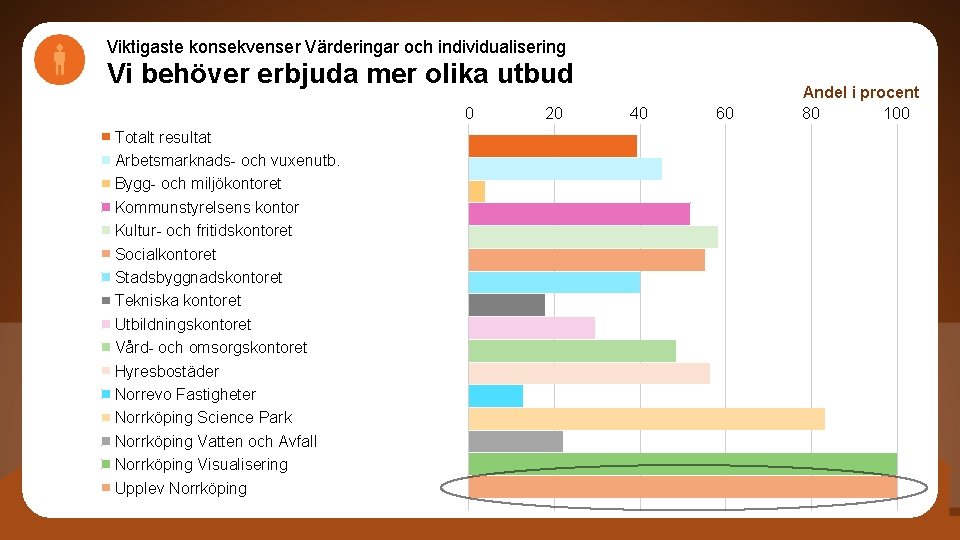 Viktigaste konsekvenser Värderingar och individualisering
Vi behöver erbjuda mer olika utbud

Andel i procent

0
20
40
60
80
100

Totalt resultat
Arbetsmarknads- och vuxenutb.
Bygg- och miljökontoret
Kommunstyrelsens kontor
Kultur- och fritidskontoret
Socialkontoret
Stadsbyggnadskontoret
Tekniska kontoret
Utbildningskontoret
Vård- och omsorgskontoret
Hyresbostäder
Norrevo Fastigheter
Norrköping Science Park
Norrköping Vatten och Avfall
Norrköping Visualisering
Upplev Norrköping